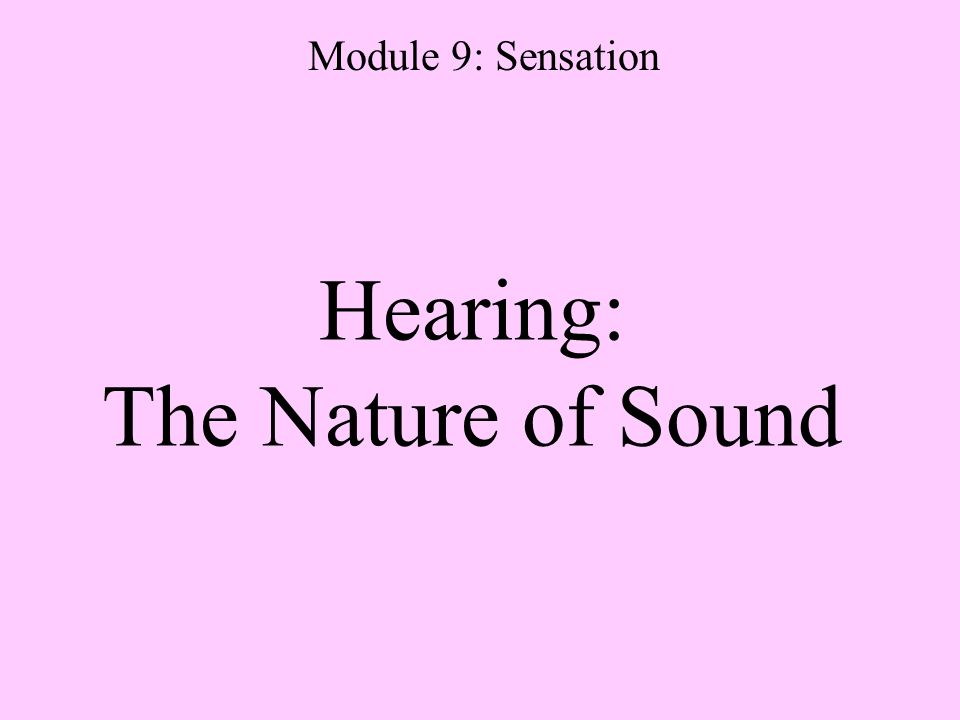 Module 9: Sensation

Hearing:
The Nature of Sound